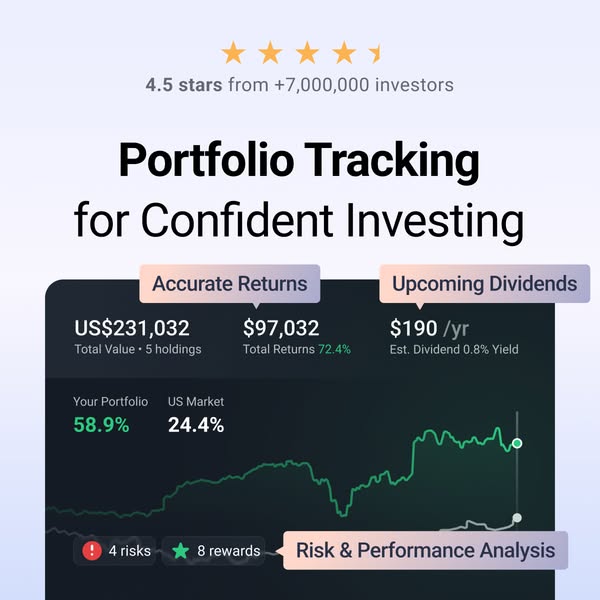 4.5 stars from +7,000,000 investors

Portfolio Tracking for Confident Investing

Accurate Returns

Upcoming Dividends

US$231,032
Total Value • 5 holdings

$97,032
Total Returns 72.4%

$190 /yr
Est. Dividend 0.8% Yield

Your Portfolio
58.9%

US Market
24.4%

4 risks

8 rewards

Risk & Performance Analysis